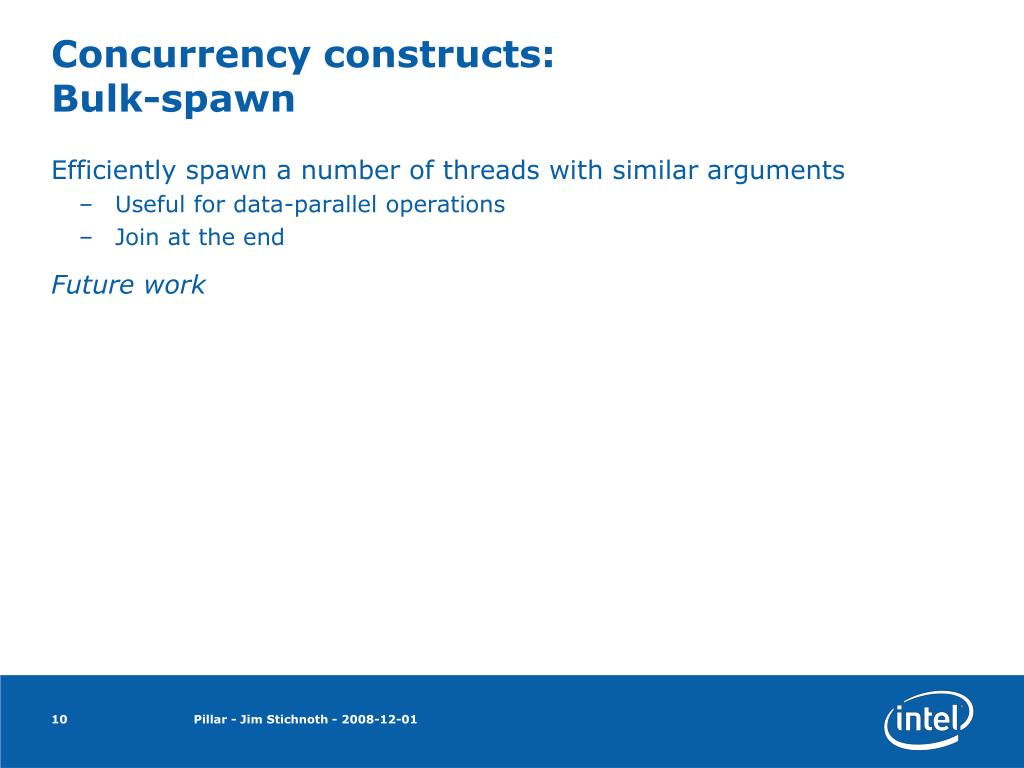 Concurrency constructs:
Bulk-spawn

Efficiently spawn a number of threads with similar arguments
– Useful for data-parallel operations
– Join at the end

Future work

10

Pillar - Jim Stichnoth - 2008-12-01

intel